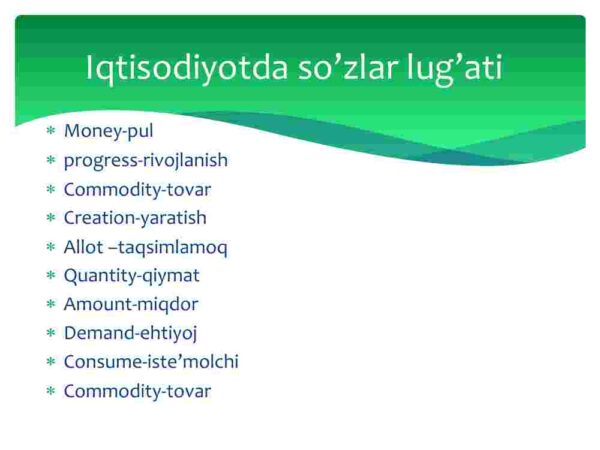 Iqtisodiyotda so’zlar lug’ati

* Money-pul
* progress-rivojlanish
* Commodity-tovar
* Creation-yaratish
* Allot –taqsimlamoq
* Quantity-qiymat
* Amount-miqdor
* Demand-ehtiyoj
* Consume-iste’molchi
* Commodity-tovar